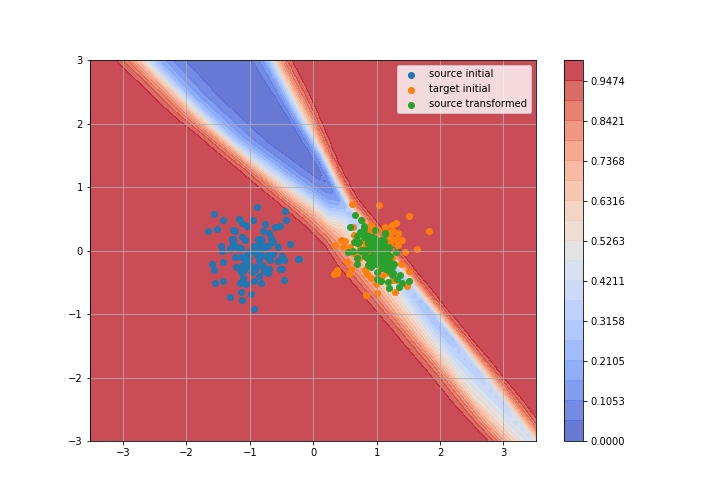 3
2
1
0
−1
−2
−3
−3
−2
−1
0
1
2
3

source initial
target initial
source transformed

0.9474
0.8421
0.7368
0.6316
0.5263
0.4211
0.3158
0.2105
0.1053
0.0000